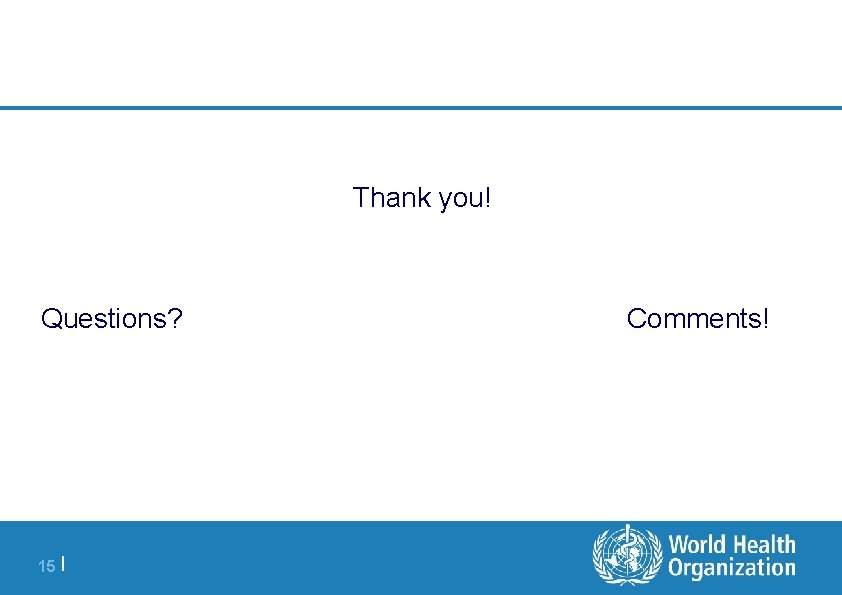 Thank you!

Questions?

Comments!

15 |

World Health Organization